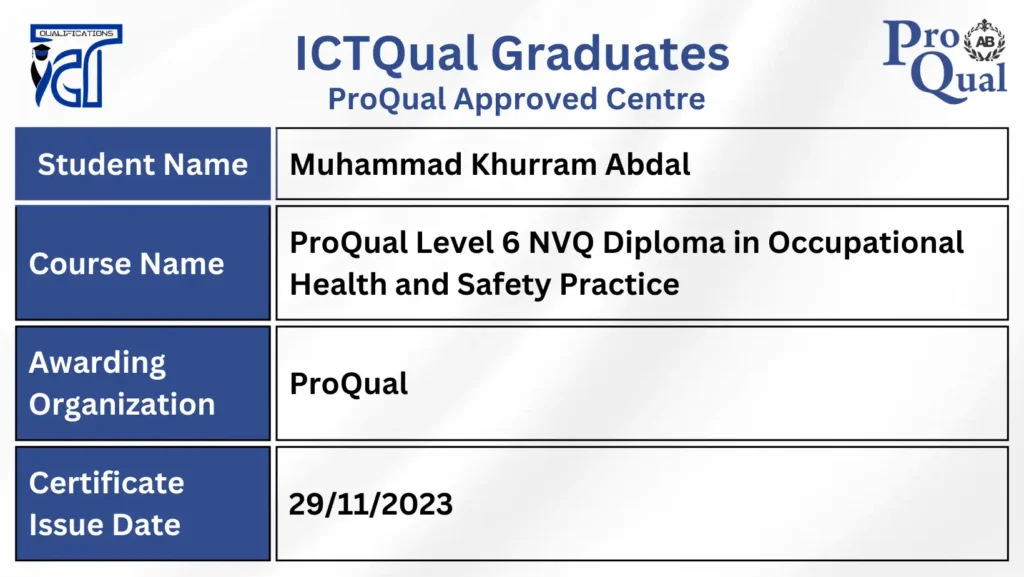 QUALIFICATIONS
ICT

ICTQual Graduates
ProQual Approved Centre

ProQual AB

Student Name
Muhammad Khurram Abdal

Course Name
ProQual Level 6 NVQ Diploma in Occupational Health and Safety Practice

Awarding Organization
ProQual

Certificate Issue Date
29/11/2023